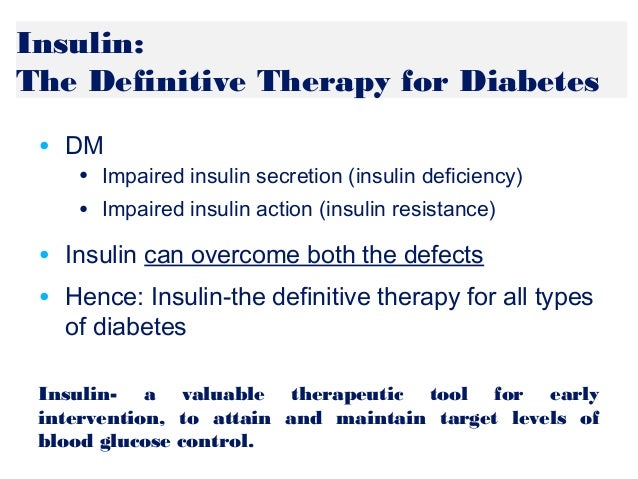 Insulin:
The Definitive Therapy for Diabetes

• DM
  • Impaired insulin secretion (insulin deficiency)
  • Impaired insulin action (insulin resistance)
• Insulin can overcome both the defects
• Hence: Insulin-the definitive therapy for all types of diabetes

Insulin- a valuable therapeutic tool for early intervention, to attain and maintain target levels of blood glucose control.